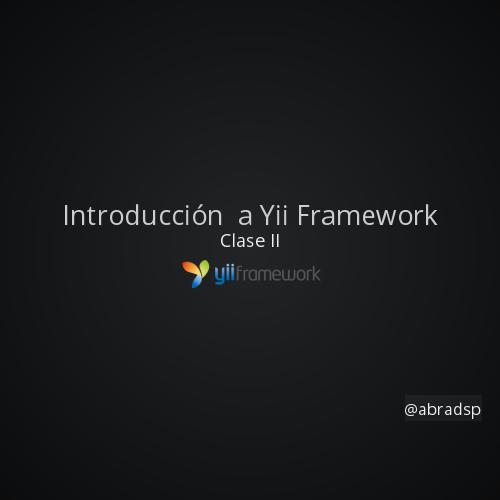 Introducción a Yii Framework
Clase II

yiiframework

@abradsp